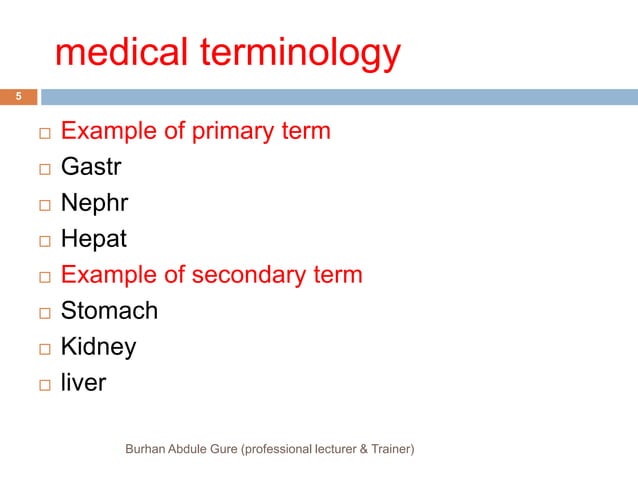 medical terminology

5

□ Example of primary term
□ Gastr
□ Nephr
□ Hepat
□ Example of secondary term
□ Stomach
□ Kidney
□ liver

Burhan Abdule Gure (professional lecturer & Trainer)